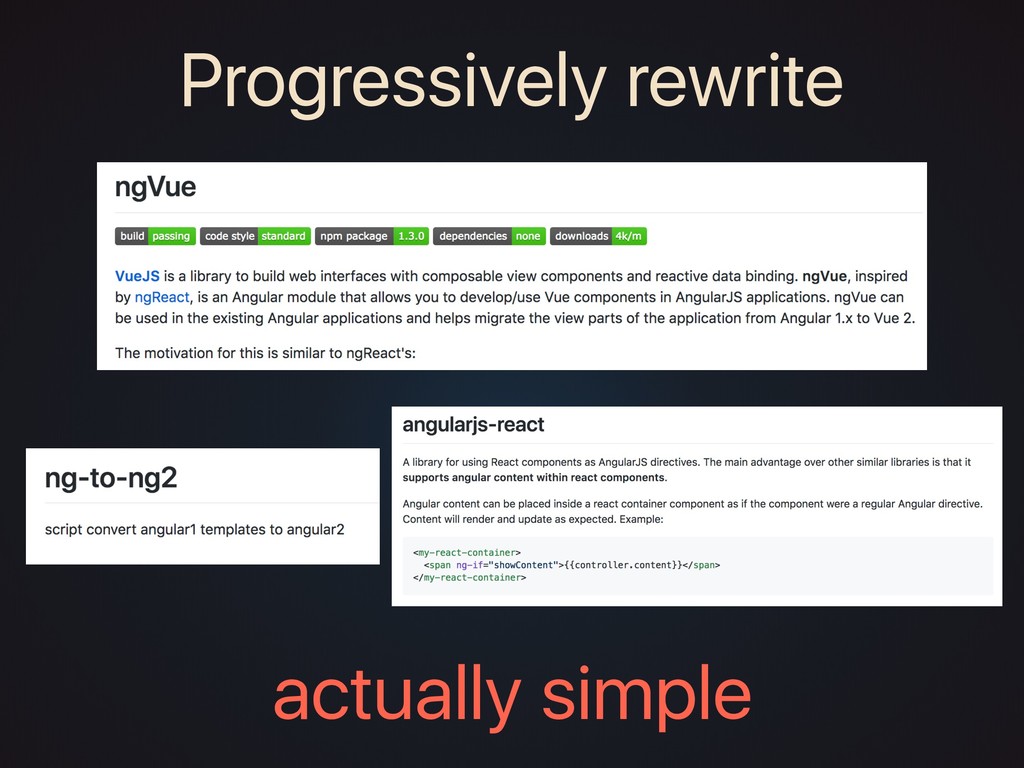 Progressively rewrite

ngVue

build passing code style standard npm package 1.3.0 dependencies none downloads 4k/m

VueJS is a library to build web interfaces with composable view components and reactive data binding. ngVue, inspired by ngReact, is an Angular module that allows you to develop/use Vue components in AngularJS applications. ngVue can be used in the existing Angular applications and helps migrate the view parts of the application from Angular 1.x to Vue 2.

The motivation for this is similar to ngReact's:

ng-to-ng2

script convert angular1 templates to angular2

angularjs-react

A library for using React components as AngularJS directives. The main advantage over other similar libraries is that it supports angular content within react components.

Angular content can be placed inside a react container component as if the component were a regular Angular directive. Content will render and update as expected. Example:

<my-react-container>
  <span ng-if="showContent">{{controller.content}}</span>
</my-react-container>

actually simple